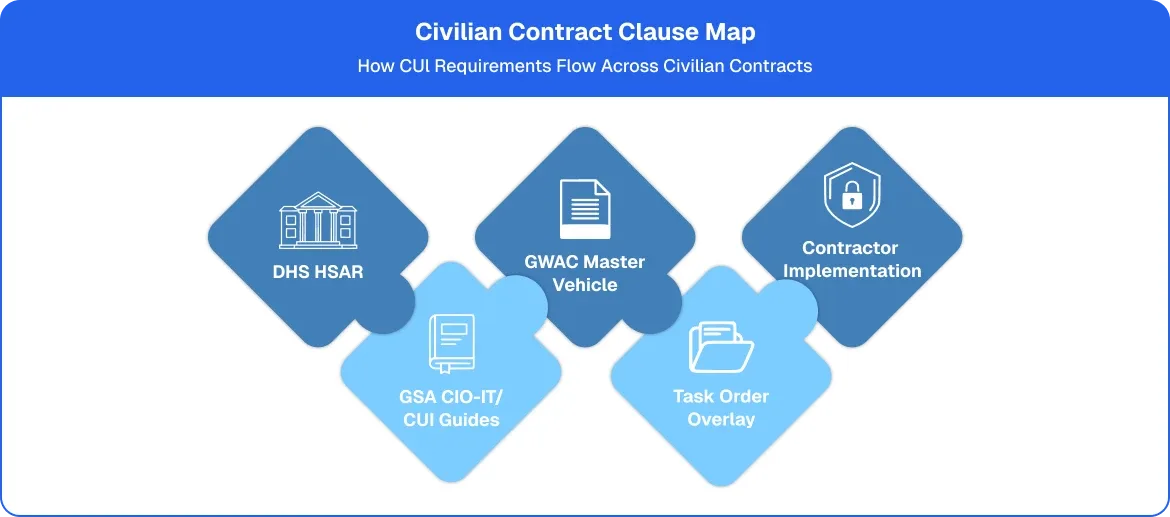 Civilian Contract Clause Map

How CUI Requirements Flow Across Civilian Contracts

DHS HSAR

GSA CIO-IT/ CUI Guides

GWAC Master Vehicle

Task Order Overlay

Contractor Implementation